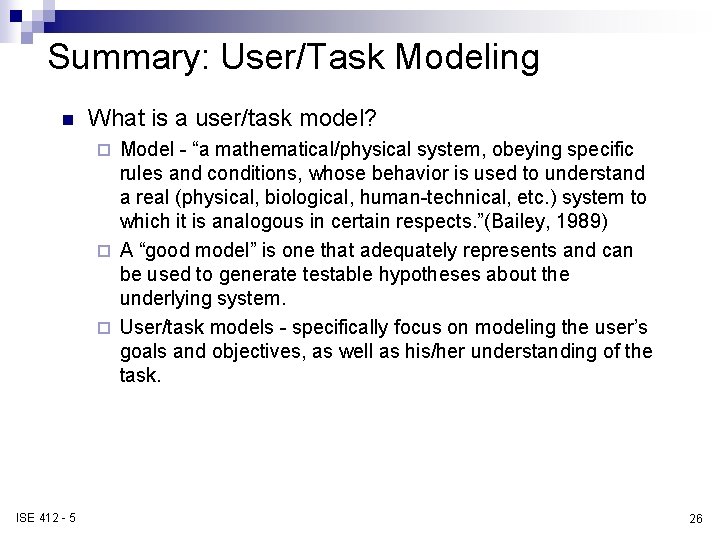 Summary: User/Task Modeling

What is a user/task model?

Model - “a mathematical/physical system, obeying specific rules and conditions, whose behavior is used to understand a real (physical, biological, human-technical, etc.) system to which it is analogous in certain respects.”(Bailey, 1989)

A “good model” is one that adequately represents and can be used to generate testable hypotheses about the underlying system.

User/task models - specifically focus on modeling the user’s goals and objectives, as well as his/her understanding of the task.

ISE 412 - 5

26